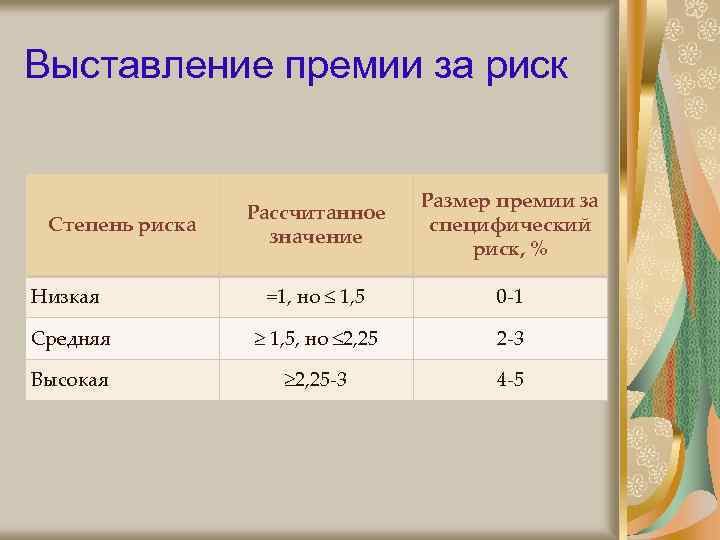 Выставление премии за риск

| Степень риска | Рассчитанное значение | Размер премии за специфический риск, % |
|---|---|---|
| Низкая | =1, но $\leq$ 1,5 | 0-1 |
| Средняя | $\geq$ 1,5, но $\leq$2,25 | 2-3 |
| Высокая | $\geq$2,25-3 | 4-5 |